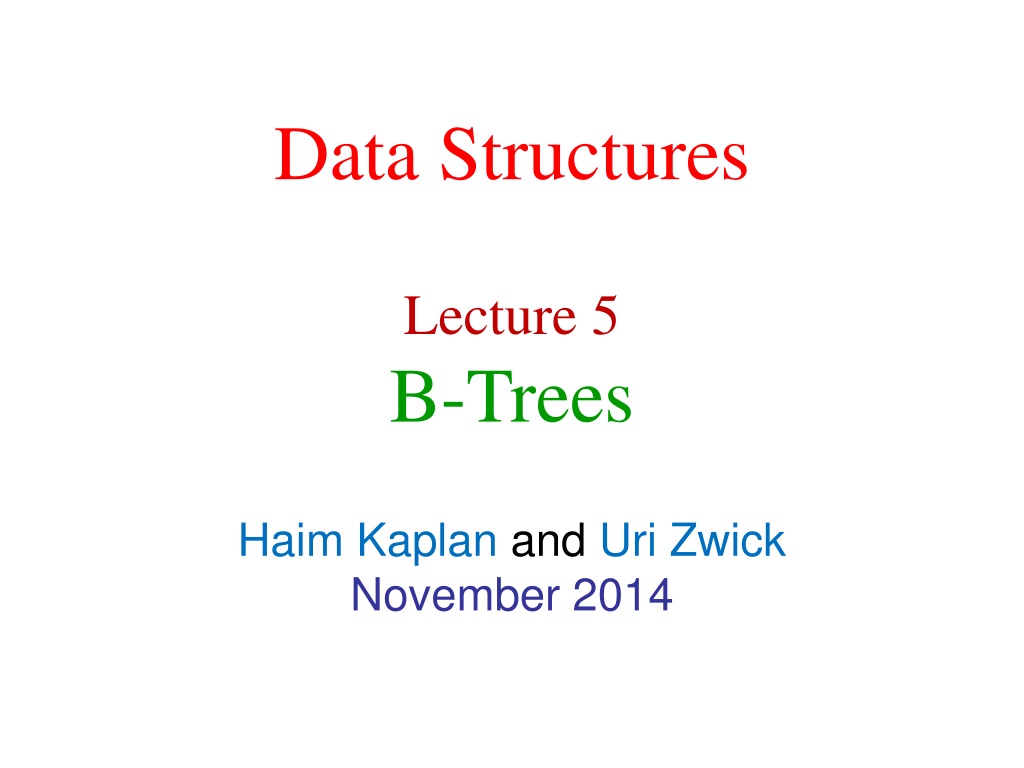 Data Structures

Lecture 5
B-Trees

Haim Kaplan and Uri Zwick
November 2014